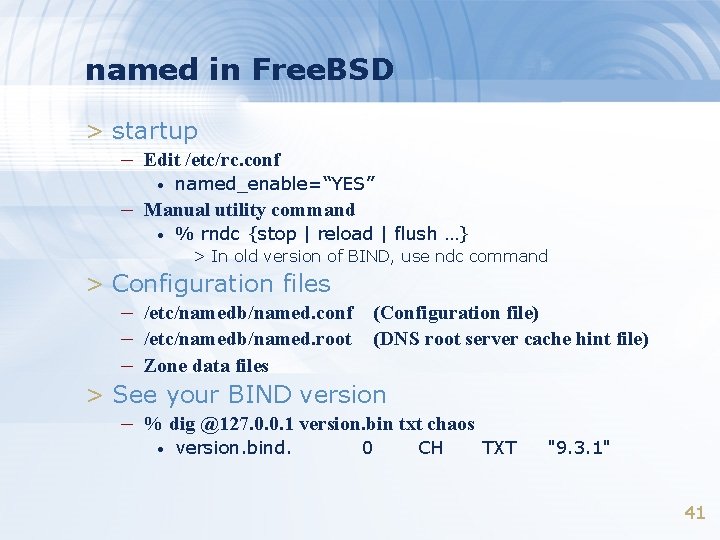 named in FreeBSD

> startup
– Edit /etc/rc.conf
• named_enable="YES"
– Manual utility command
• % rndc {stop | reload | flush …}
> In old version of BIND, use ndc command

> Configuration files
– /etc/namedb/named.conf (Configuration file)
– /etc/namedb/named.root (DNS root server cache hint file)
– Zone data files

> See your BIND version
– % dig @127.0.0.1 version.bin txt chaos
• version.bind. 0 CH TXT "9.3.1"

41